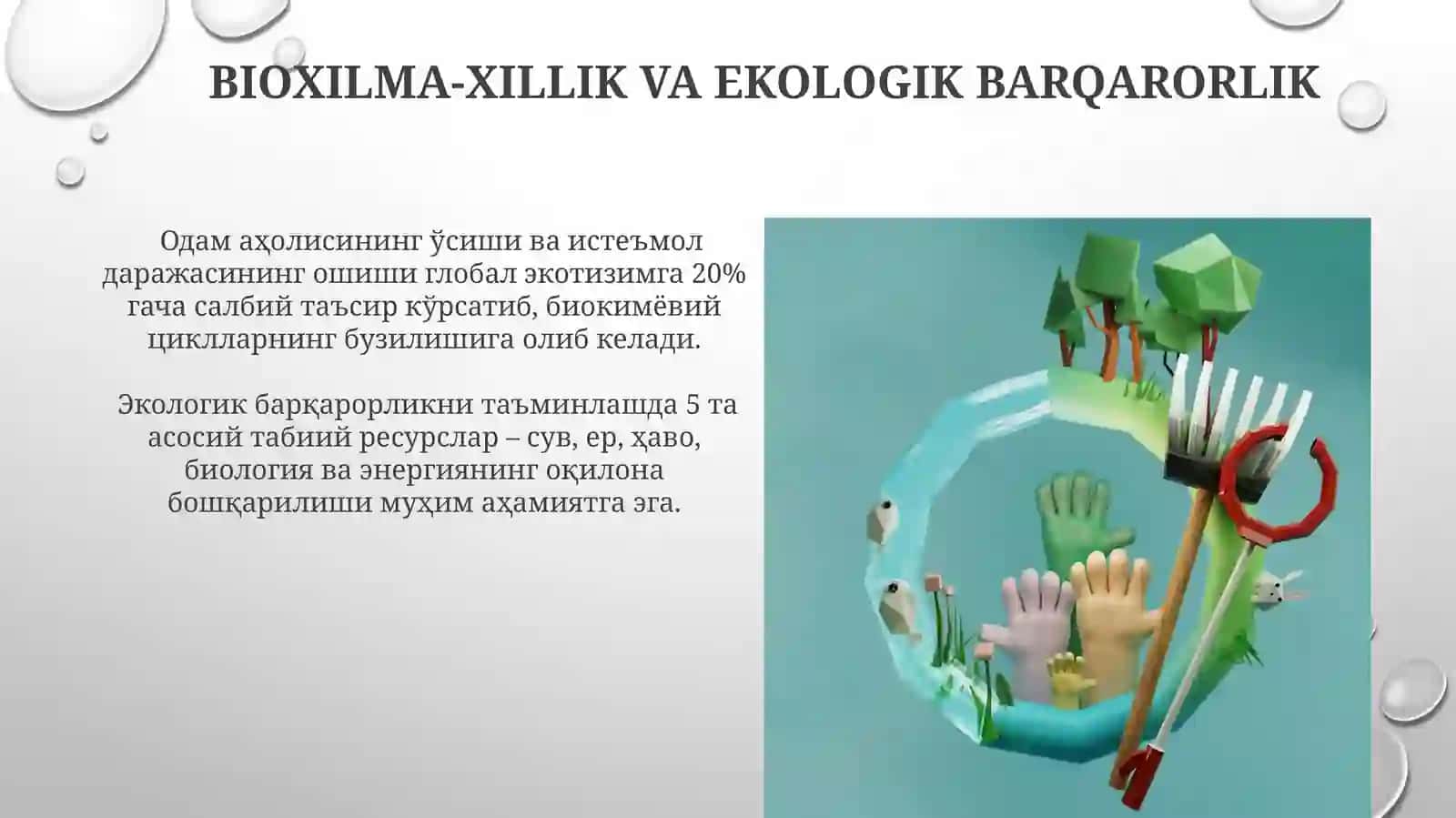 BIOXILMA-XILLIK VA EKOLOGIK BARQARORLIK

Одам аҳолисининг ўсиши ва истеъмол даражасининг ошиши глобал экотизимга 20% гача салбий таъсир кўрсатиб, биокимёвий циклларнинг бузилишига олиб келади.

Экологик барқарорликни таъминлашда 5 та асосий табиий ресурслар – сув, ер, ҳаво, биология ва энергиянинг оқилона бошқарилиши муҳим аҳамиятга эга.